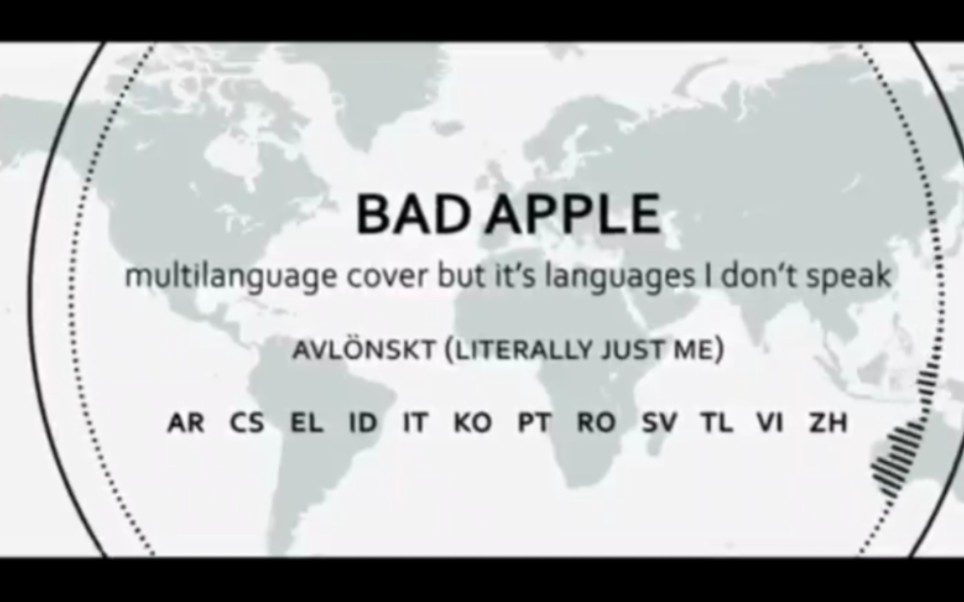 BAD APPLE

multilanguage cover but it's languages I don't speak

AVLÖNSKT (LITERALLY JUST ME)

AR CS EL ID IT KO PT RO SV TL VI ZH